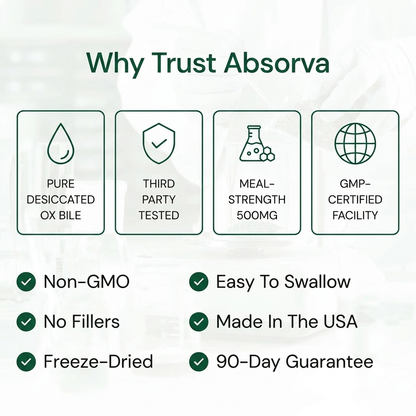 Why Trust Absorva

PURE DESICCATED OX BILE

THIRD PARTY TESTED

MEAL-STRENGTH 500MG

GMP-CERTIFIED FACILITY

Non-GMO

No Fillers

Freeze-Dried

Easy To Swallow

Made In The USA

90-Day Guarantee